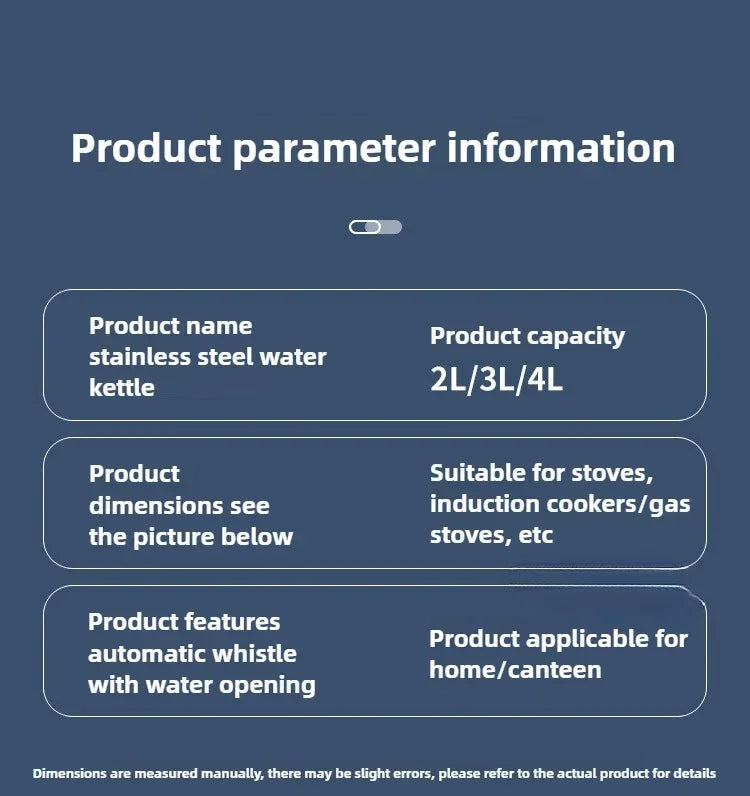 Product parameter information

Product name stainless steel water kettle

Product capacity
2L/3L/4L

Product dimensions see the picture below

Suitable for stoves, induction cookers/gas stoves, etc

Product features automatic whistle with water opening

Product applicable for home/canteen

Dimensions are measured manually, there may be slight errors, please refer to the actual product for details